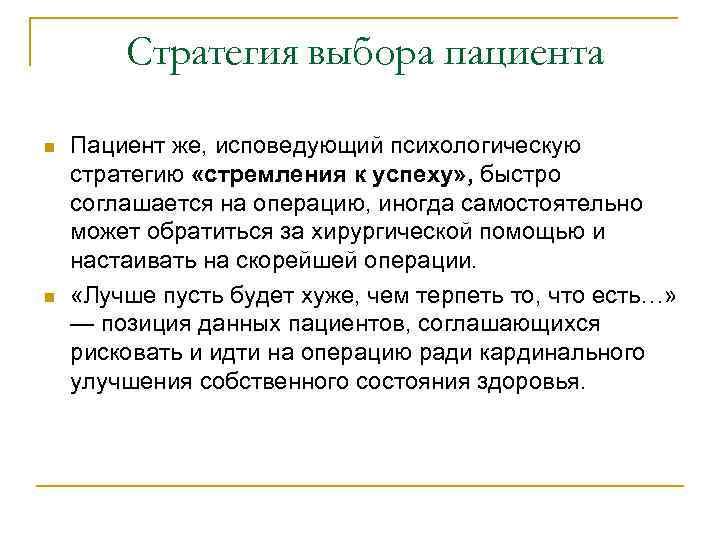 Стратегия выбора пациента

Пациент же, исповедующий психологическую стратегию «стремления к успеху», быстро соглашается на операцию, иногда самостоятельно может обратиться за хирургической помощью и настаивать на скорейшей операции.

«Лучше пусть будет хуже, чем терпеть то, что есть…» — позиция данных пациентов, соглашающихся рисковать и идти на операцию ради кардинального улучшения собственного состояния здоровья.